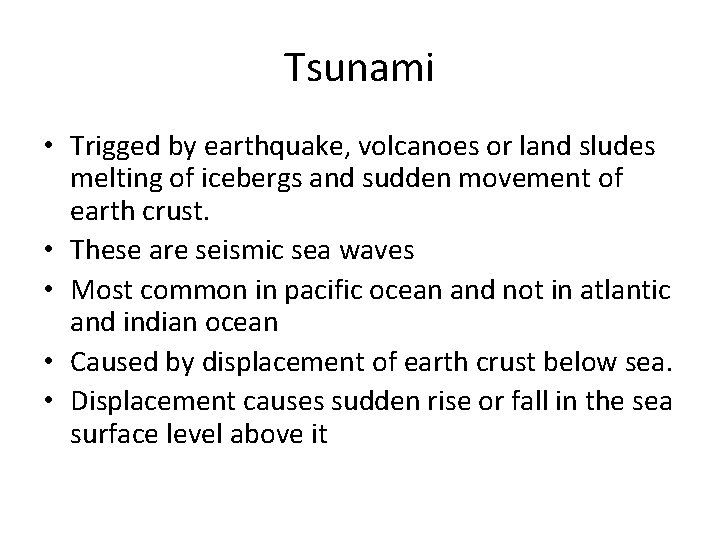 Tsunami

• Trigged by earthquake, volcanoes or land sludes melting of icebergs and sudden movement of earth crust.
• These are seismic sea waves
• Most common in pacific ocean and not in atlantic and indian ocean
• Caused by displacement of earth crust below sea.
• Displacement causes sudden rise or fall in the sea surface level above it